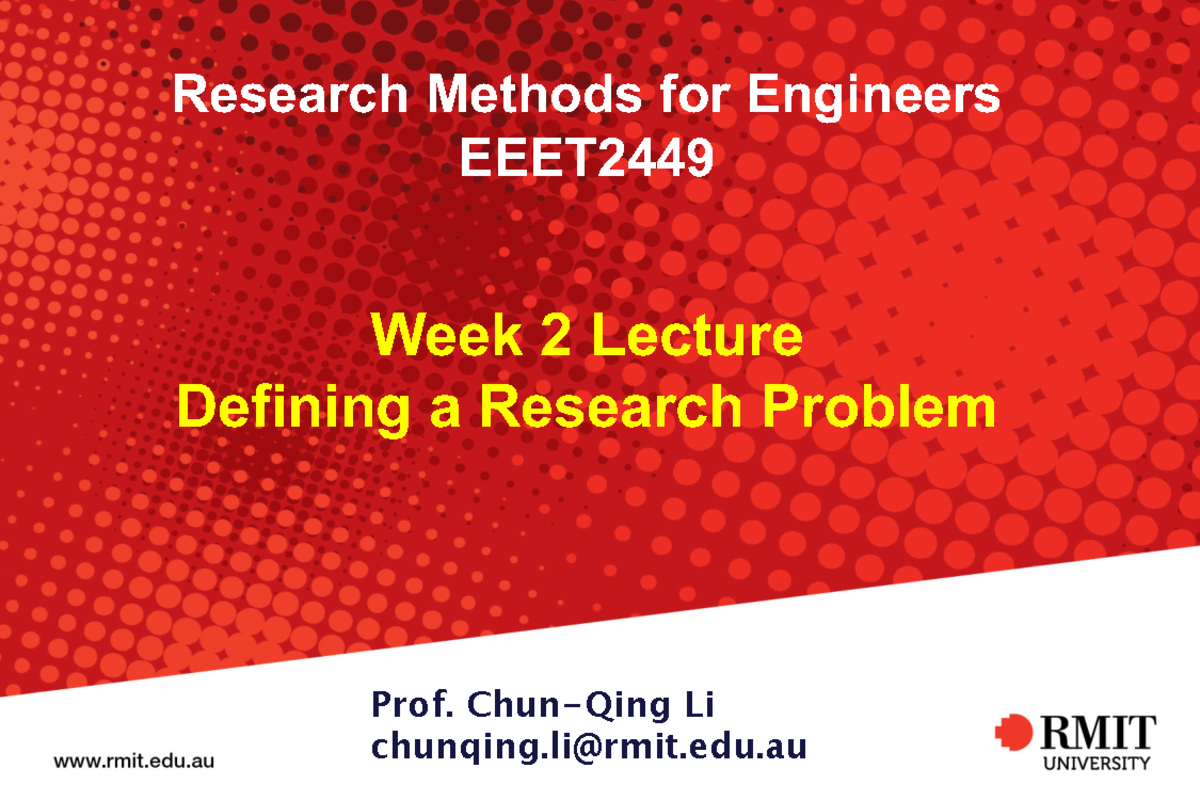 Research Methods for Engineers
EEET2449

Week 2 Lecture
Defining a Research Problem

Prof. Chun-Qing Li
chunqing.li@rmit.edu.au

www.rmit.edu.au

RMIT UNIVERSITY